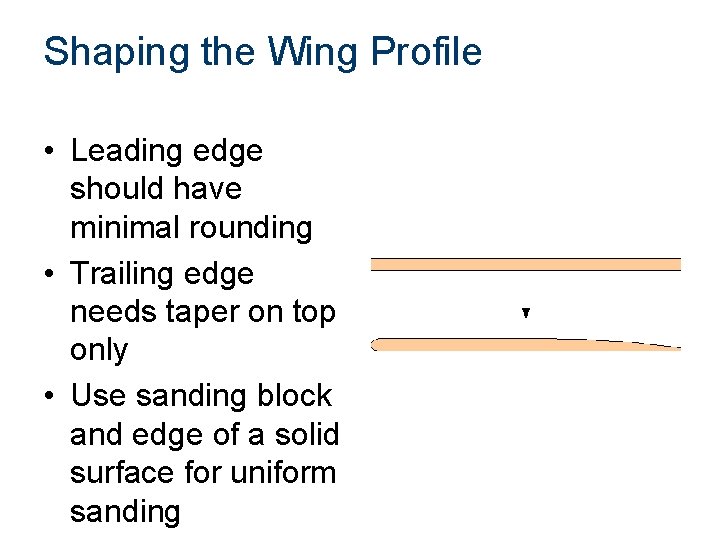 Shaping the Wing Profile

• Leading edge should have minimal rounding

• Trailing edge needs taper on top only

• Use sanding block and edge of a solid surface for uniform sanding